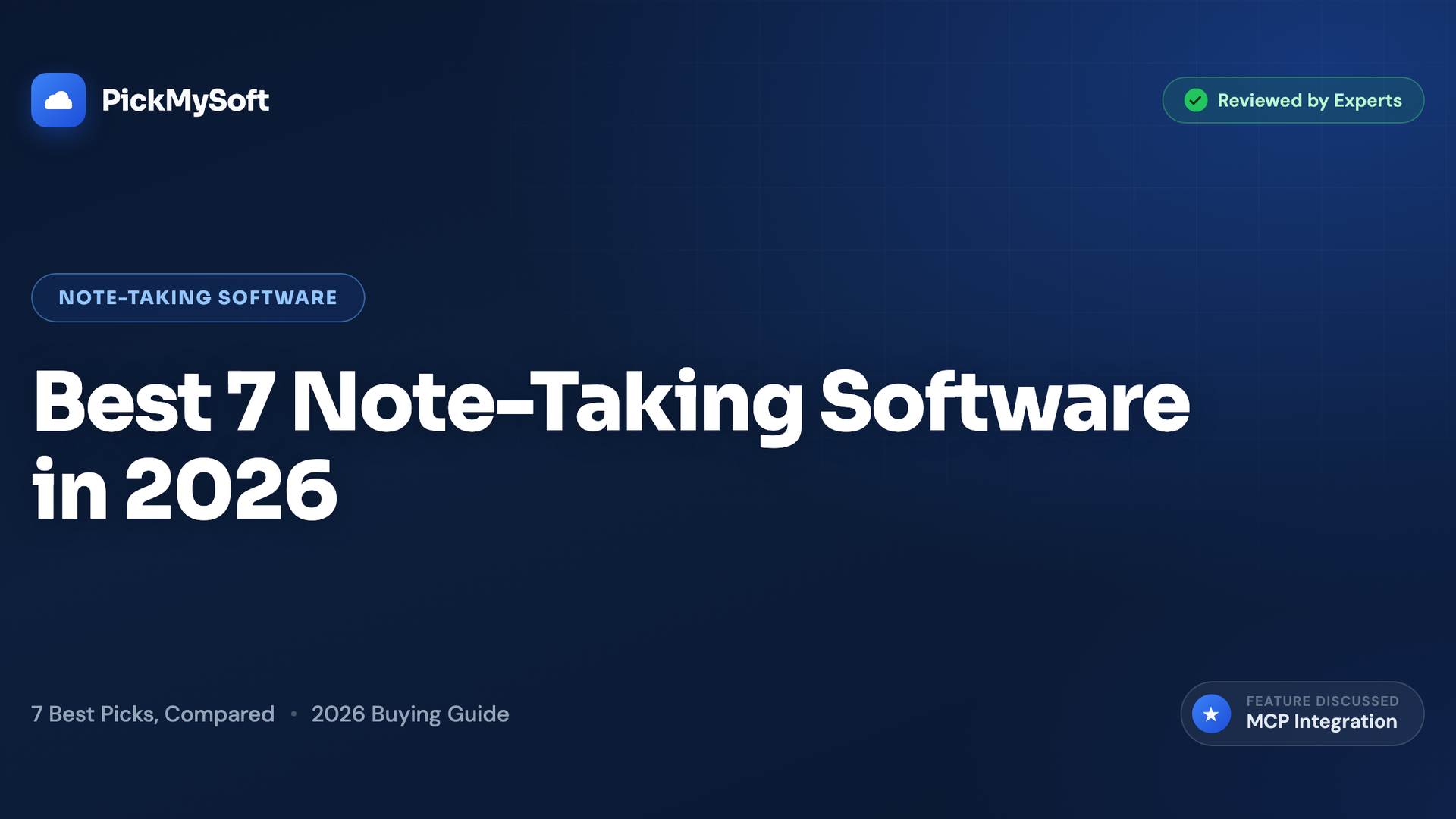 PickMySoft

Reviewed by Experts

NOTE-TAKING SOFTWARE

Best 7 Note-Taking Software in 2026

7 Best Picks, Compared • 2026 Buying Guide

FEATURE DISCUSSED
MCP Integration